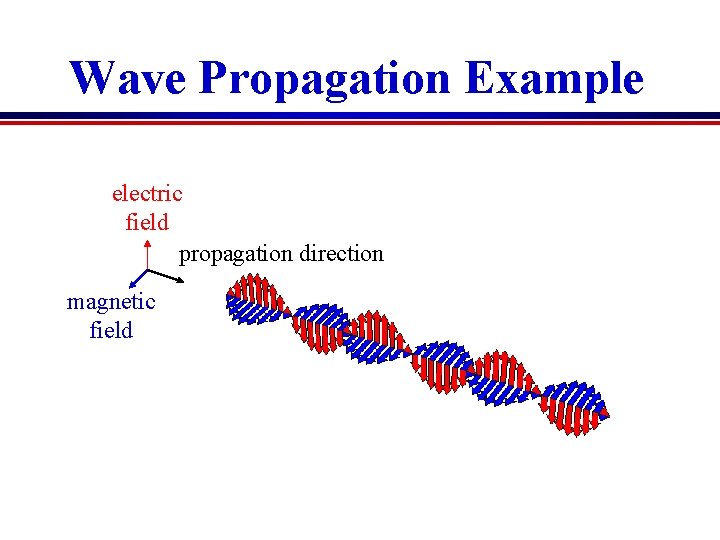 Wave Propagation Example

electric field

propagation direction

magnetic field